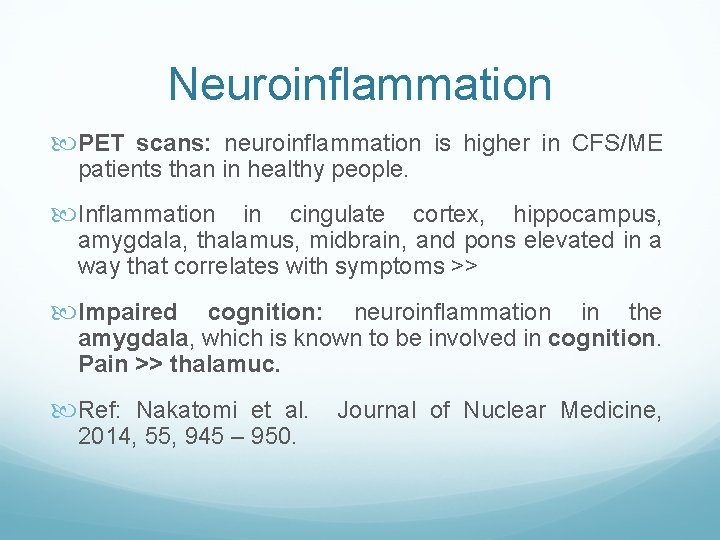 Neuroinflammation

PET scans: neuroinflammation is higher in CFS/ME patients than in healthy people.

Inflammation in cingulate cortex, hippocampus, amygdala, thalamus, midbrain, and pons elevated in a way that correlates with symptoms >>

Impaired cognition: neuroinflammation in the amygdala, which is known to be involved in cognition. Pain >> thalamuc.

Ref: Nakatomi et al. Journal of Nuclear Medicine, 2014, 55, 945 – 950.